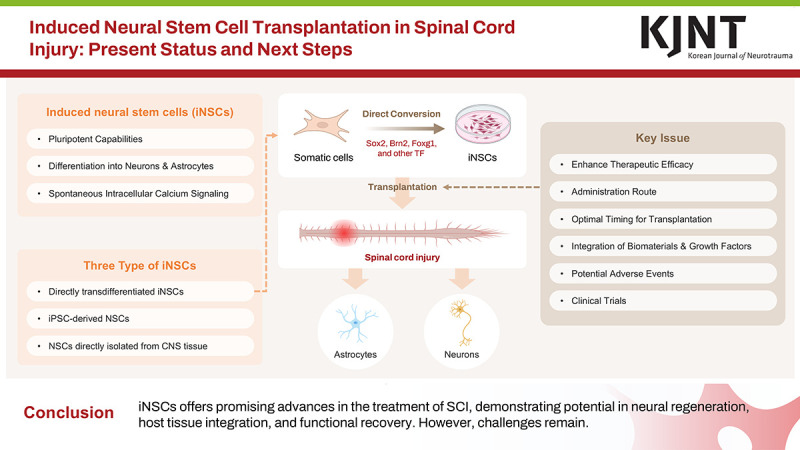 Induced Neural Stem Cell Transplantation in Spinal Cord Injury: Present Status and Next Steps

KJNT
Korean Journal of Neurotrauma

Induced neural stem cells (iNSCs)
• Pluripotent Capabilities
• Differentiation into Neurons & Astrocytes
• Spontaneous Intracellular Calcium Signaling

Three Type of iNSCs
• Directly transdifferentiated iNSCs
• iPSC-derived NSCs
• NSCs directly isolated from CNS tissue

Somatic cells
Direct Conversion
Sox2, Brn2, Foxg1, and other TF
iNSCs

Transplantation

Spinal cord injury

Astrocytes
Neurons

Key Issue
• Enhance Therapeutic Efficacy
• Administration Route
• Optimal Timing for Transplantation
• Integration of Biomaterials & Growth Factors
• Potential Adverse Events
• Clinical Trials

Conclusion
iNSCs offers promising advances in the treatment of SCI, demonstrating potential in neural regeneration, host tissue integration, and functional recovery. However, challenges remain.